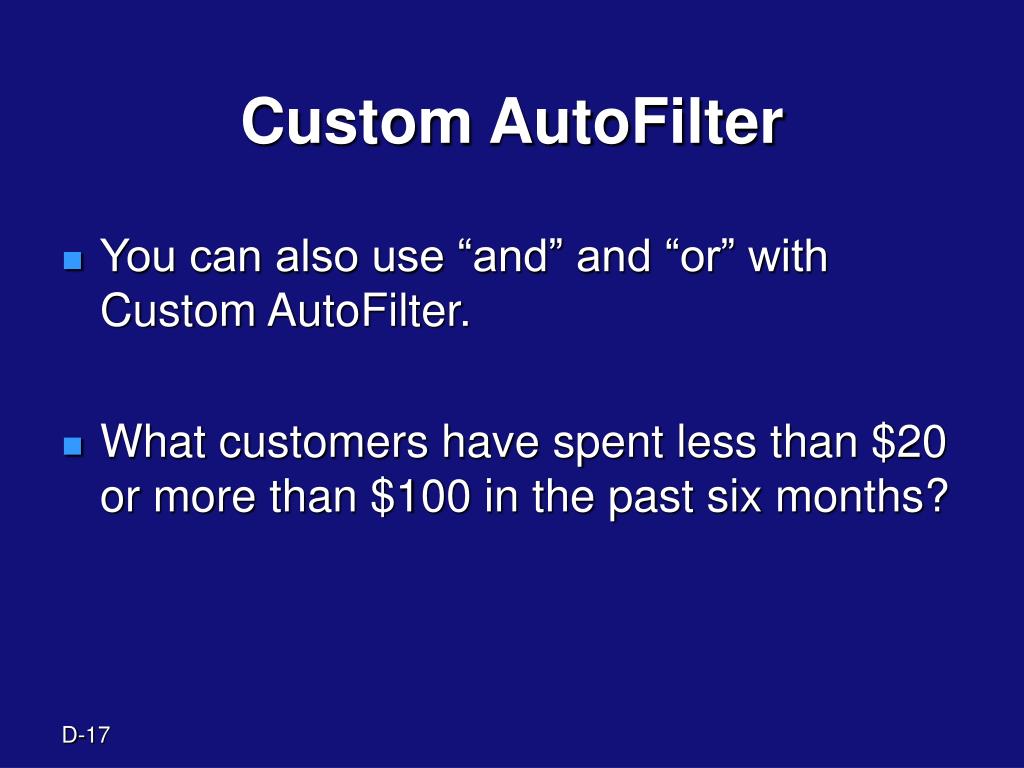 Custom AutoFilter

You can also use “and” and “or” with Custom AutoFilter.

What customers have spent less than \$20 or more than \$100 in the past six months?

D-17